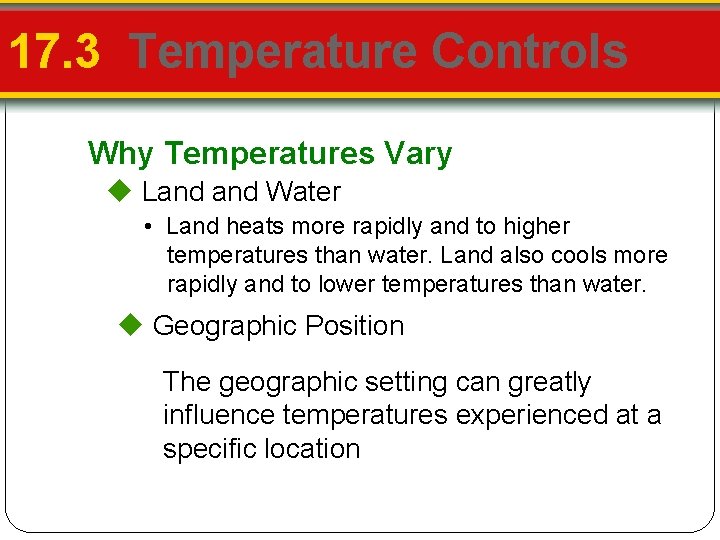 17.3 Temperature Controls

Why Temperatures Vary

◆ Land and Water

• Land heats more rapidly and to higher temperatures than water. Land also cools more rapidly and to lower temperatures than water.

◆ Geographic Position

The geographic setting can greatly influence temperatures experienced at a specific location